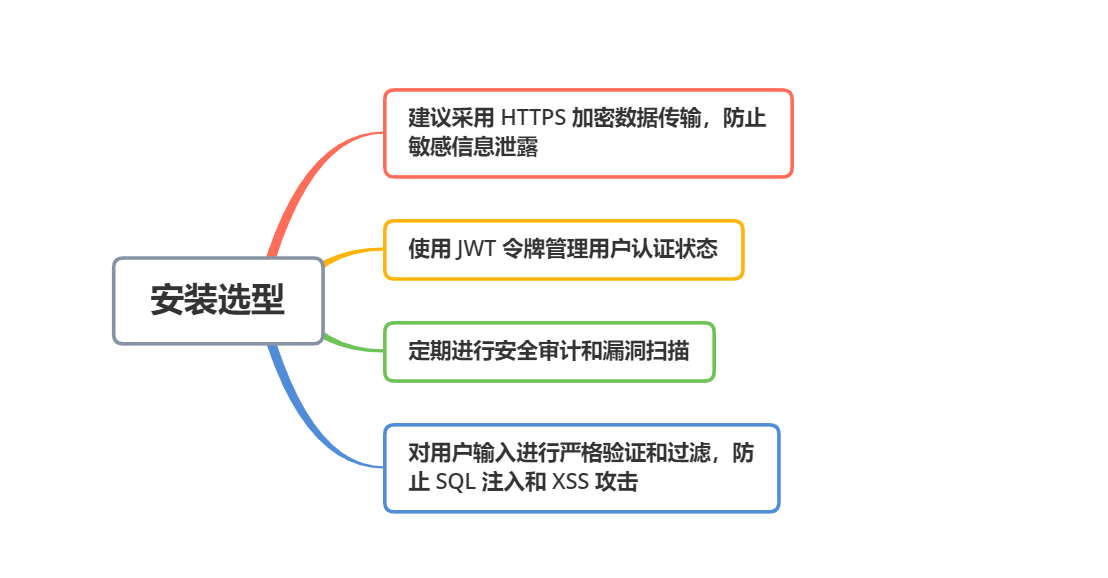 安装选型

建议采用 HTTPS 加密数据传输，防止敏感信息泄露

使用 JWT 令牌管理用户认证状态

定期进行安全审计和漏洞扫描

对用户输入进行严格验证和过滤，防止 SQL 注入和 XSS 攻击